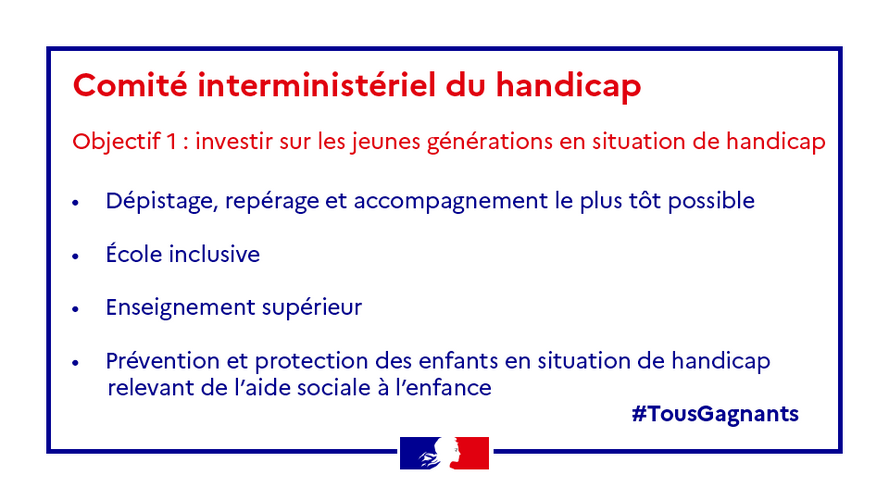 Comité interministériel du handicap

Objectif 1 : investir sur les jeunes générations en situation de handicap

• Dépistage, repérage et accompagnement le plus tôt possible

• École inclusive

• Enseignement supérieur

• Prévention et protection des enfants en situation de handicap relevant de l'aide sociale à l'enfance

#TousGagnants